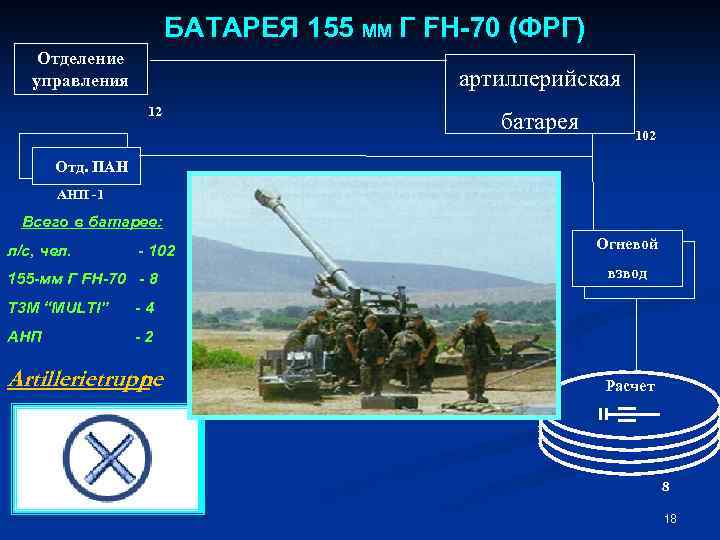 БАТАРЕЯ 155 мм Г FH-70 (ФРГ)

Отделение управления

12

артиллерийская батарея

102

Отд. ПАН

АНП -1

Всего в батарее:

л/с, чел. - 102

155-мм Г FH-70 - 8

ТЗМ "MULTI" - 4

АНП - 2

Artillerietruppe

Огневой взвод

Расчет

8

18